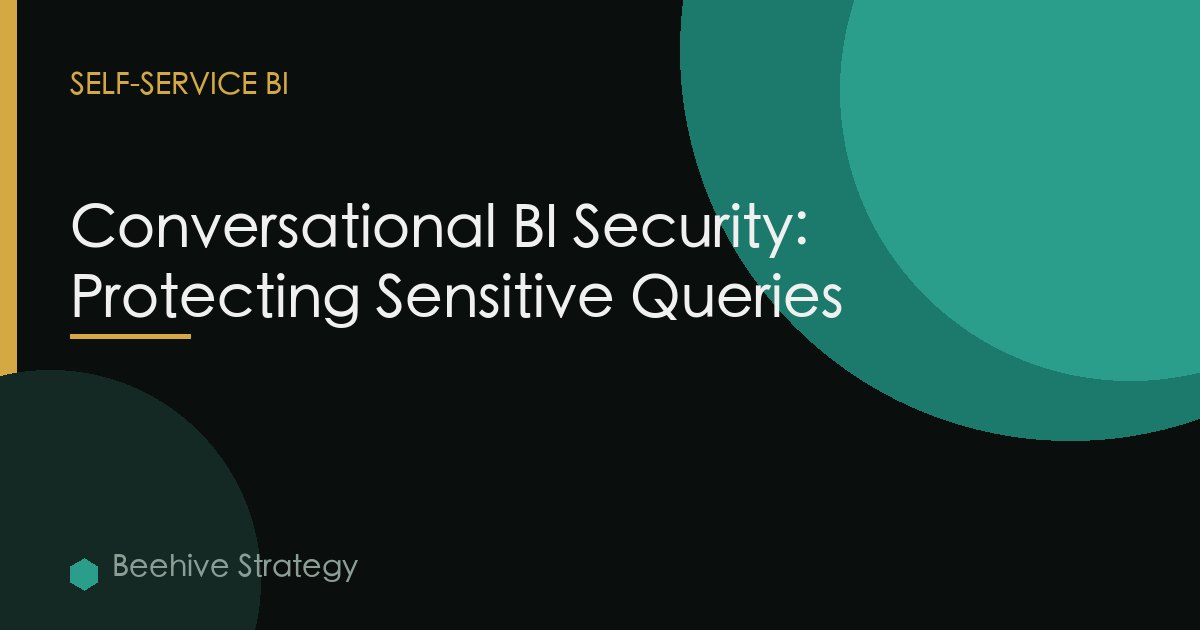 SELF-SERVICE BI

Conversational BI Security: Protecting Sensitive Queries

Beehive Strategy